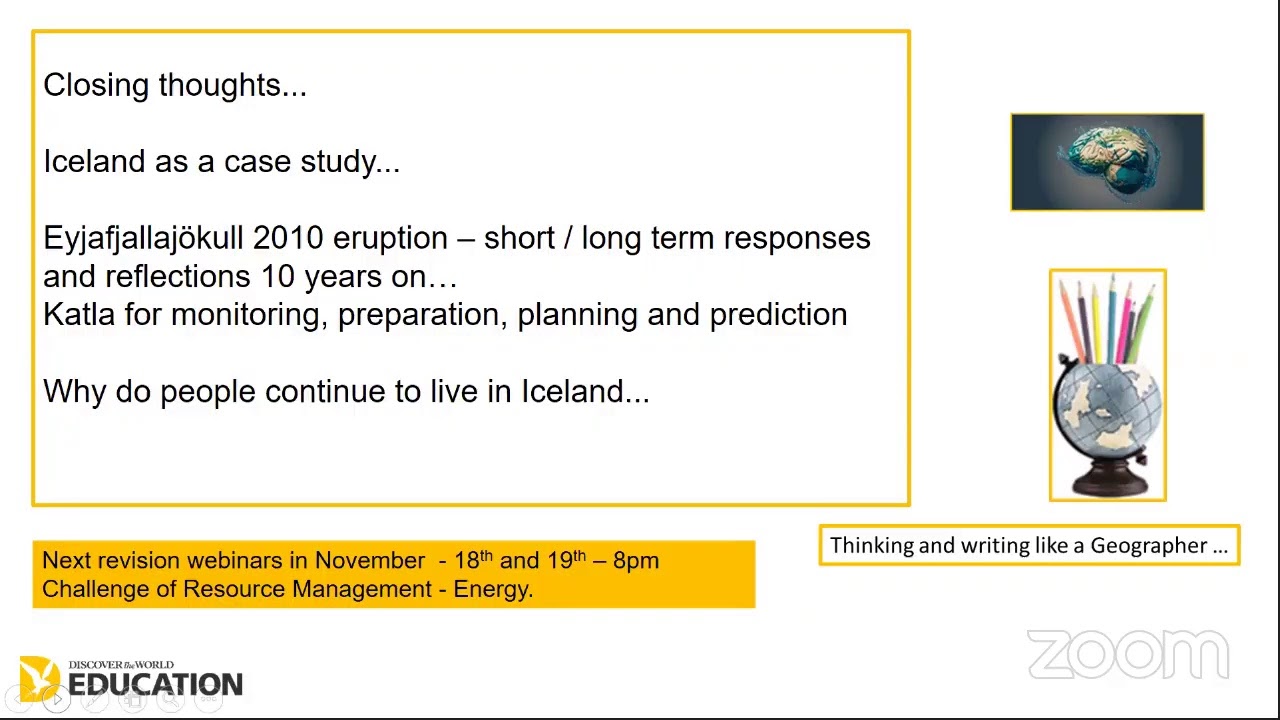 Closing thoughts...

Iceland as a case study...

Eyjafjallajökull 2010 eruption – short / long term responses and reflections 10 years on…
Katla for monitoring, preparation, planning and prediction

Why do people continue to live in Iceland...

Next revision webinars in November - 18$^{th}$ and 19$^{th}$ – 8pm
Challenge of Resource Management - Energy.

Thinking and writing like a Geographer ...

DISCOVER the WORLD
EDUCATION

zoom